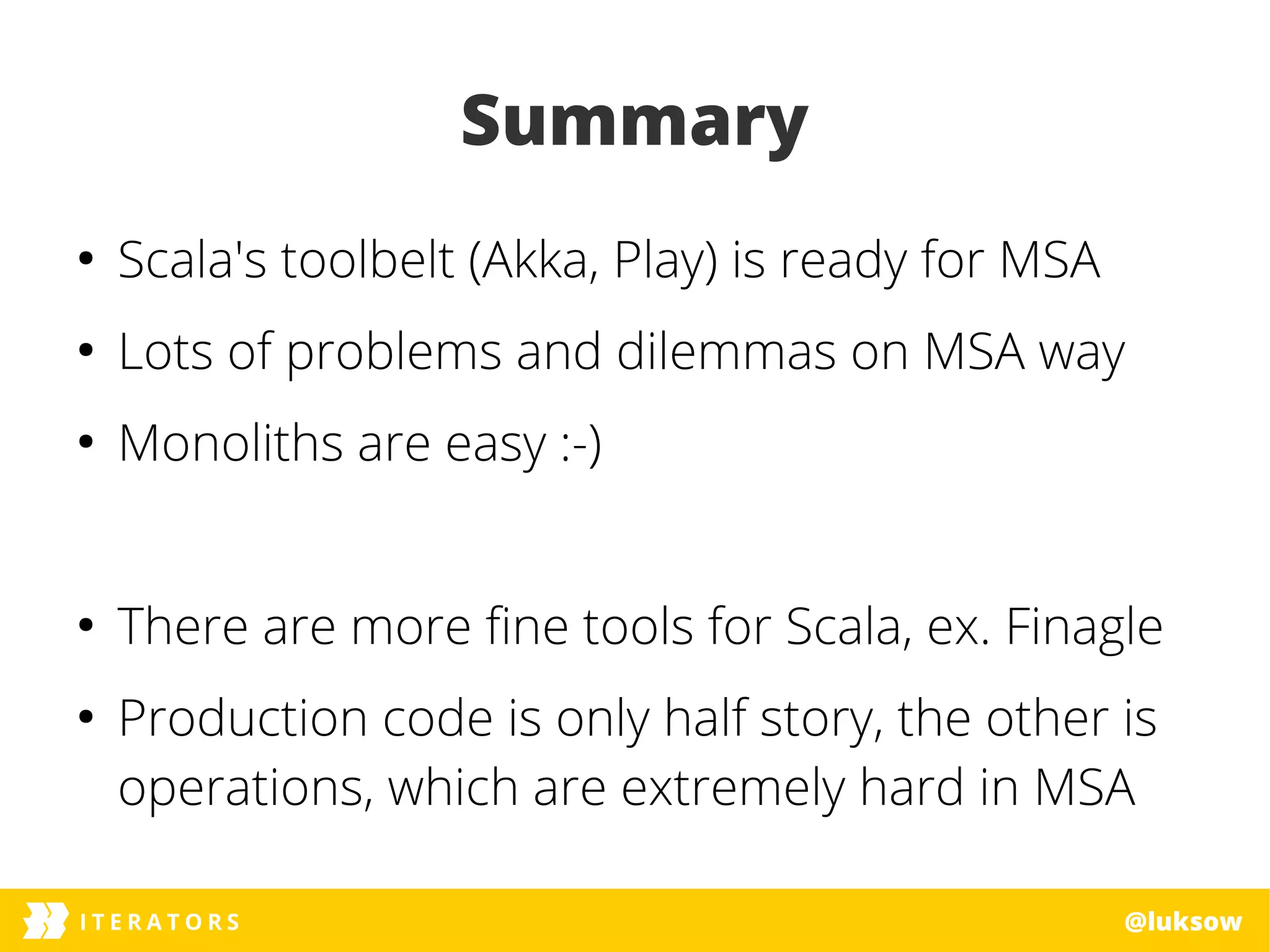 Summary

• Scala's toolbelt (Akka, Play) is ready for MSA
• Lots of problems and dilemmas on MSA way
• Monoliths are easy :-)

• There are more fine tools for Scala, ex. Finagle
• Production code is only half story, the other is operations, which are extremely hard in MSA

ITERATORS

@luksow